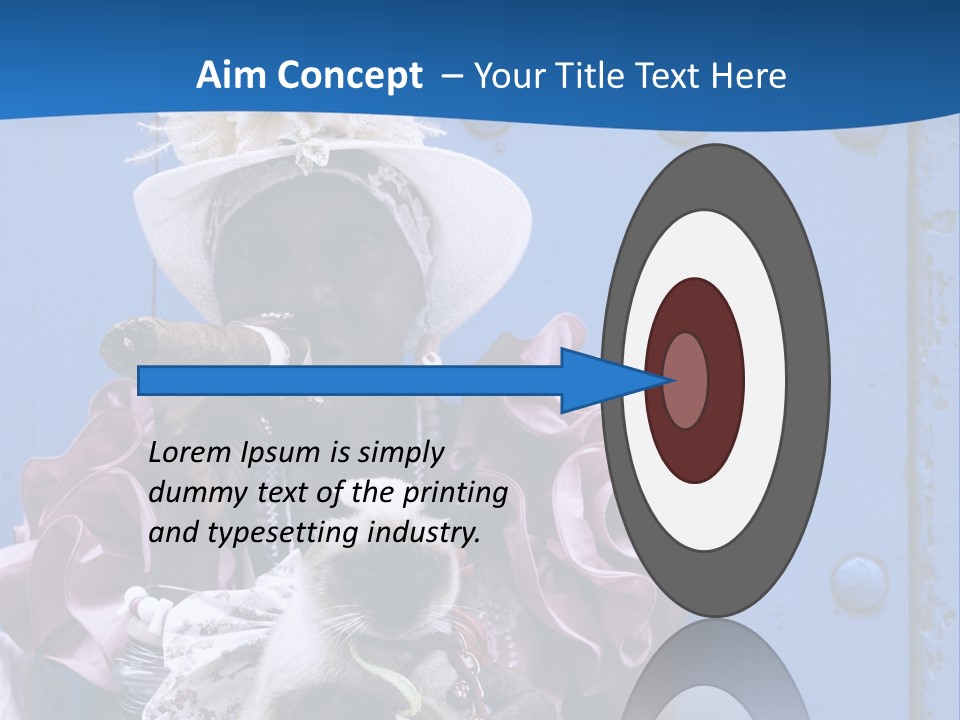 Aim Concept – Your Title Text Here

Lorem Ipsum is simply dummy text of the printing and typesetting industry.